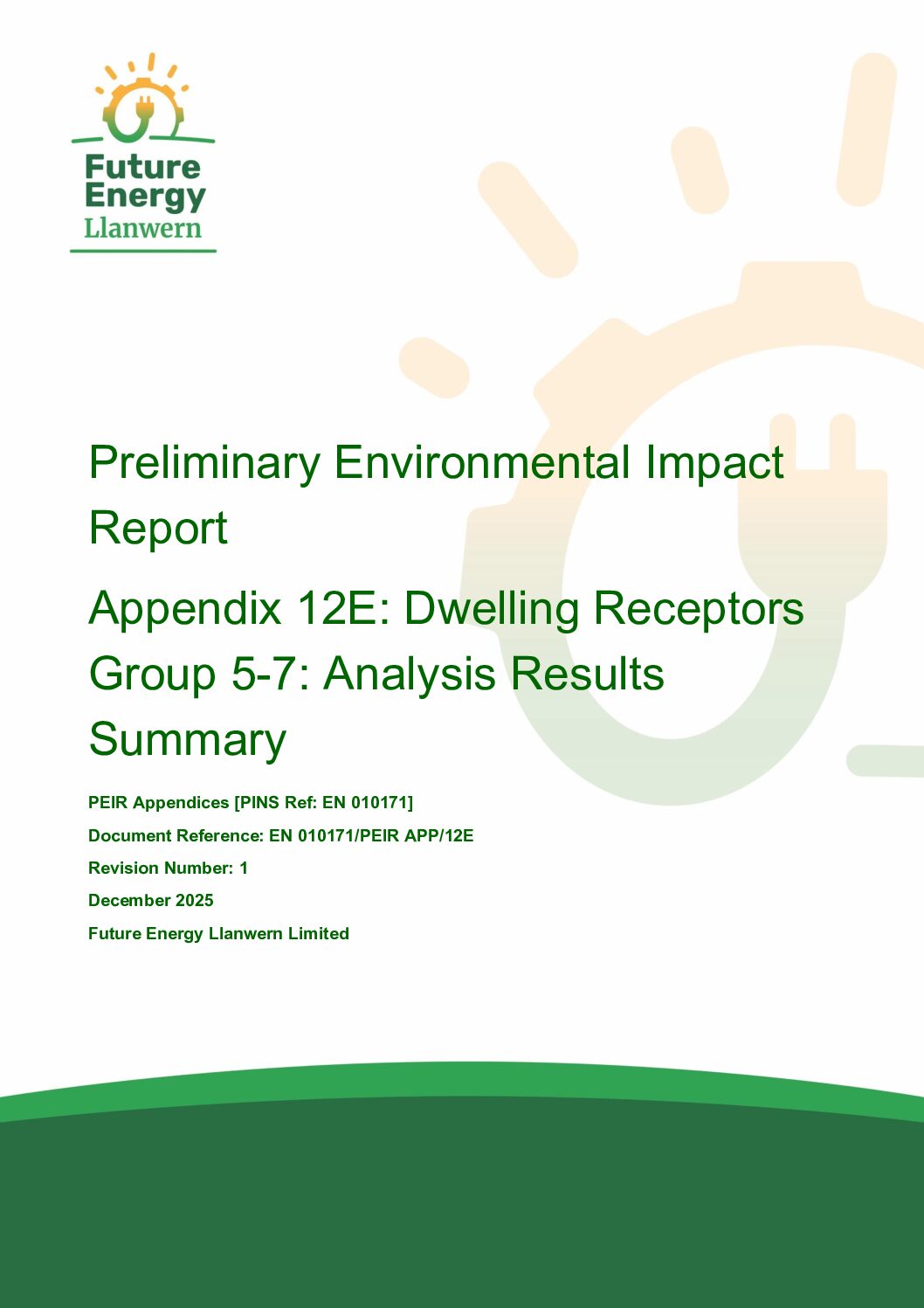 Future Energy Llanwern

Preliminary Environmental Impact Report

Appendix 12E: Dwelling Receptors Group 5-7: Analysis Results Summary

PEIR Appendices [PINS Ref: EN 010171]

Document Reference: EN 010171/PEIR APP/12E

Revision Number: 1

December 2025

Future Energy Llanwern Limited